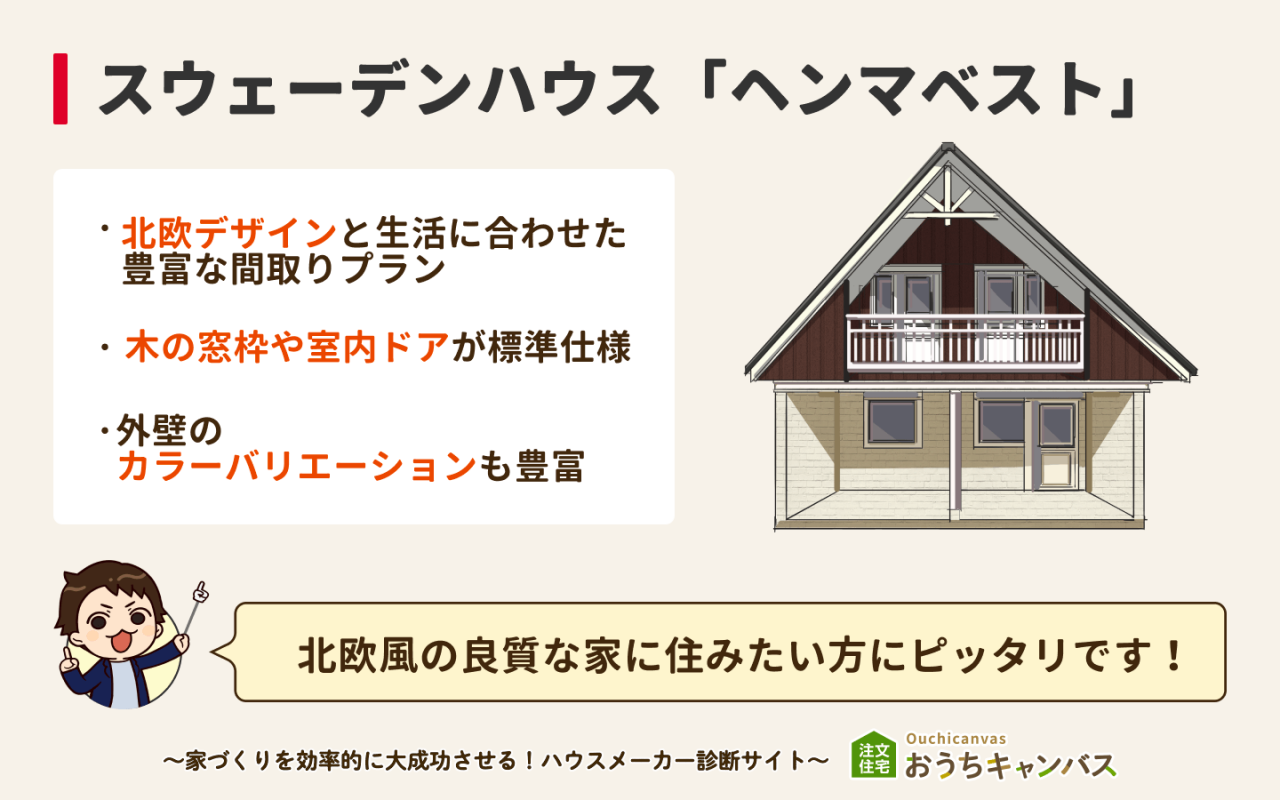 スウェーデンハウス「ヘンマベスト」

・北欧デザインと生活に合わせた豊富な間取りプラン

・木の窓枠や室内ドアが標準仕様

・外壁のカラーバリエーションも豊富

北欧風の良質な家に住みたい方にピッタリです！

〜家づくりを効率的に大成功させる！ハウスメーカー診断サイト〜

注文住宅 Ouchicanvas おうちキャンバス